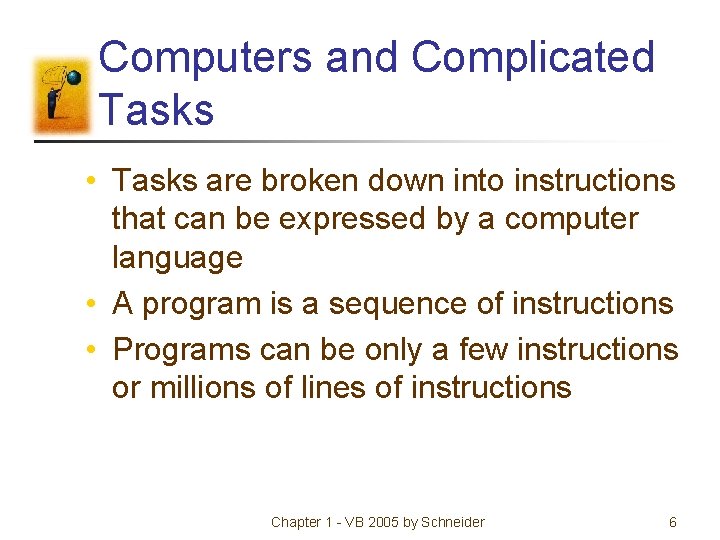 Computers and Complicated Tasks

• Tasks are broken down into instructions that can be expressed by a computer language
• A program is a sequence of instructions
• Programs can be only a few instructions or millions of lines of instructions

Chapter 1 - VB 2005 by Schneider

6